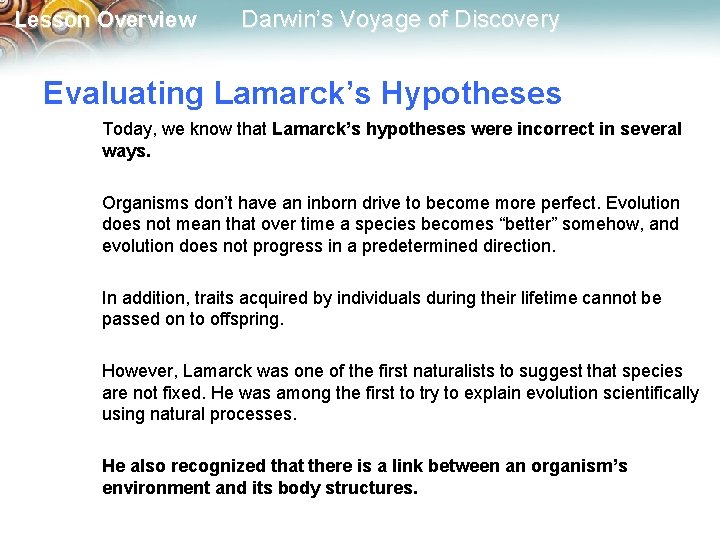 Lesson Overview Darwin's Voyage of Discovery

Evaluating Lamarck's Hypotheses

Today, we know that Lamarck's hypotheses were incorrect in several ways.

Organisms don't have an inborn drive to become more perfect. Evolution does not mean that over time a species becomes "better" somehow, and evolution does not progress in a predetermined direction.

In addition, traits acquired by individuals during their lifetime cannot be passed on to offspring.

However, Lamarck was one of the first naturalists to suggest that species are not fixed. He was among the first to try to explain evolution scientifically using natural processes.

He also recognized that there is a link between an organism's environment and its body structures.